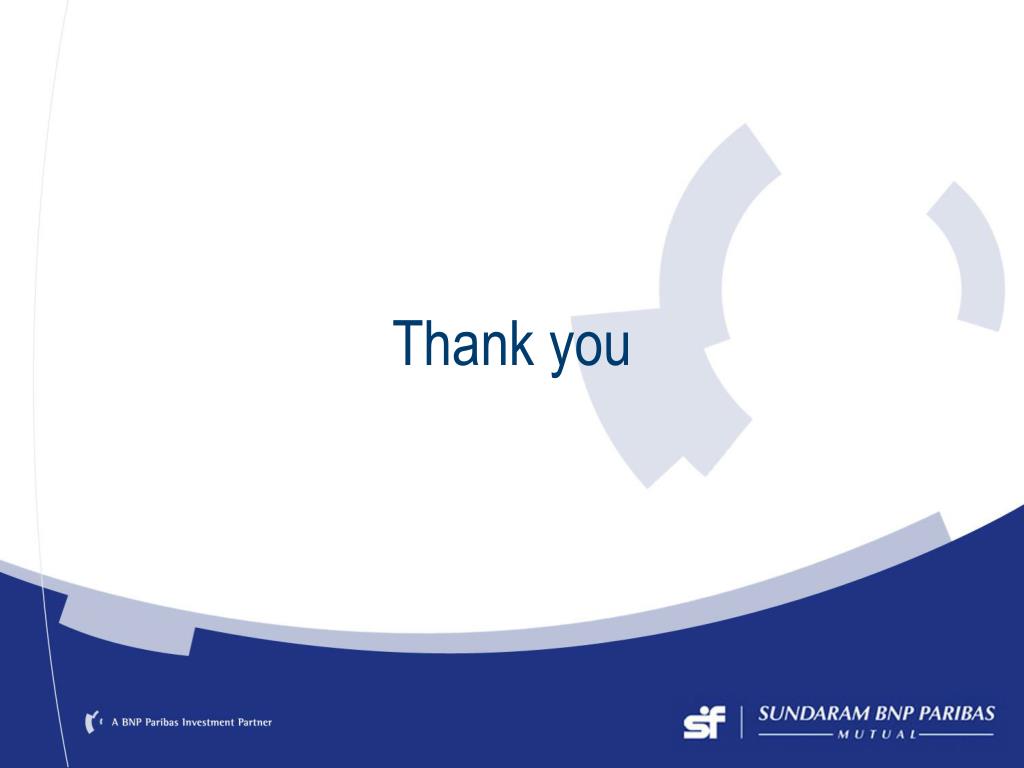 Thank you

A BNP Paribas Investment Partner

sf SUNDARAM BNP PARIBAS
MUTUAL